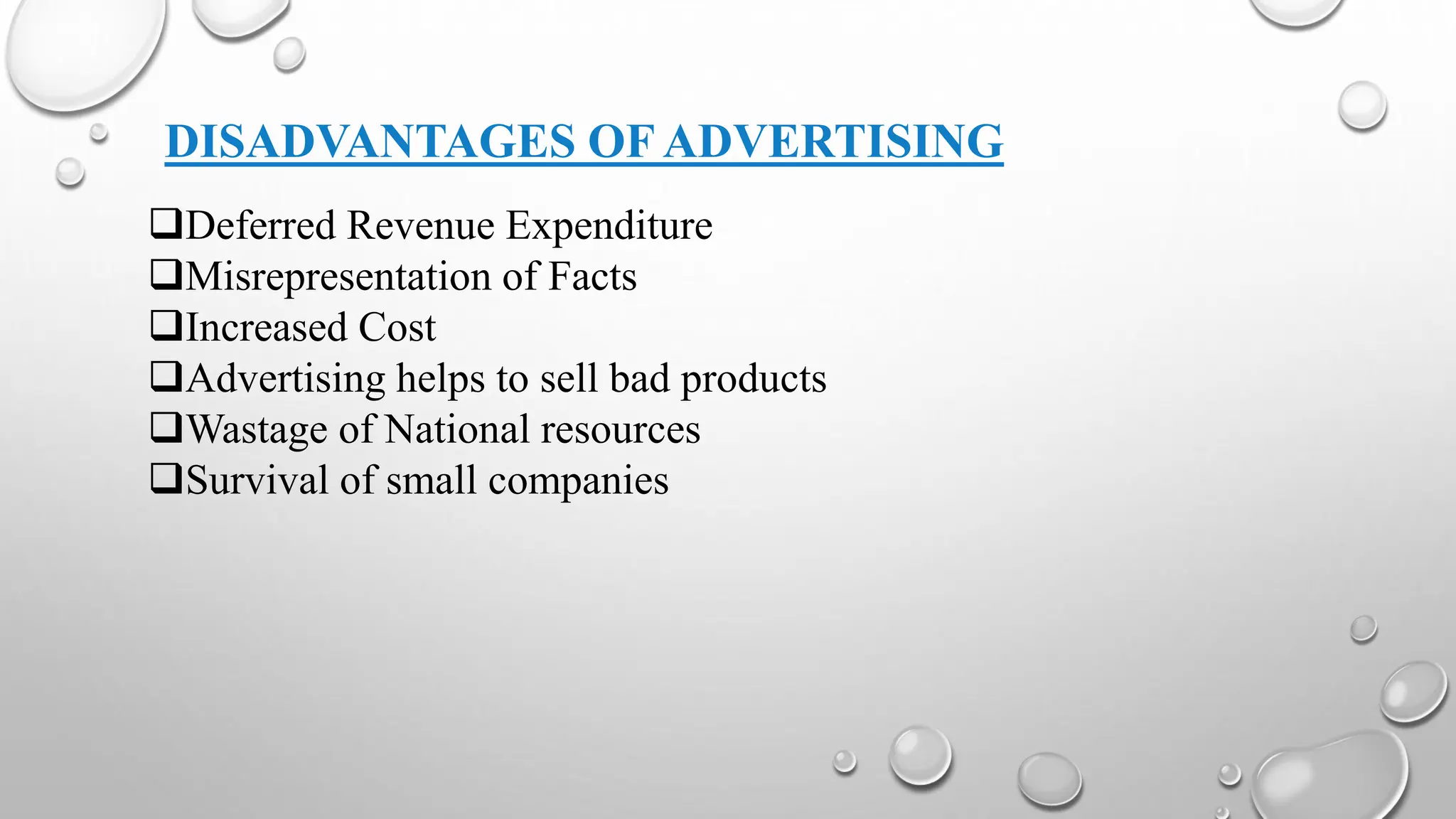 DISADVANTAGES OF ADVERTISING

❑Deferred Revenue Expenditure
❑Misrepresentation of Facts
❑Increased Cost
❑Advertising helps to sell bad products
❑Wastage of National resources
❑Survival of small companies